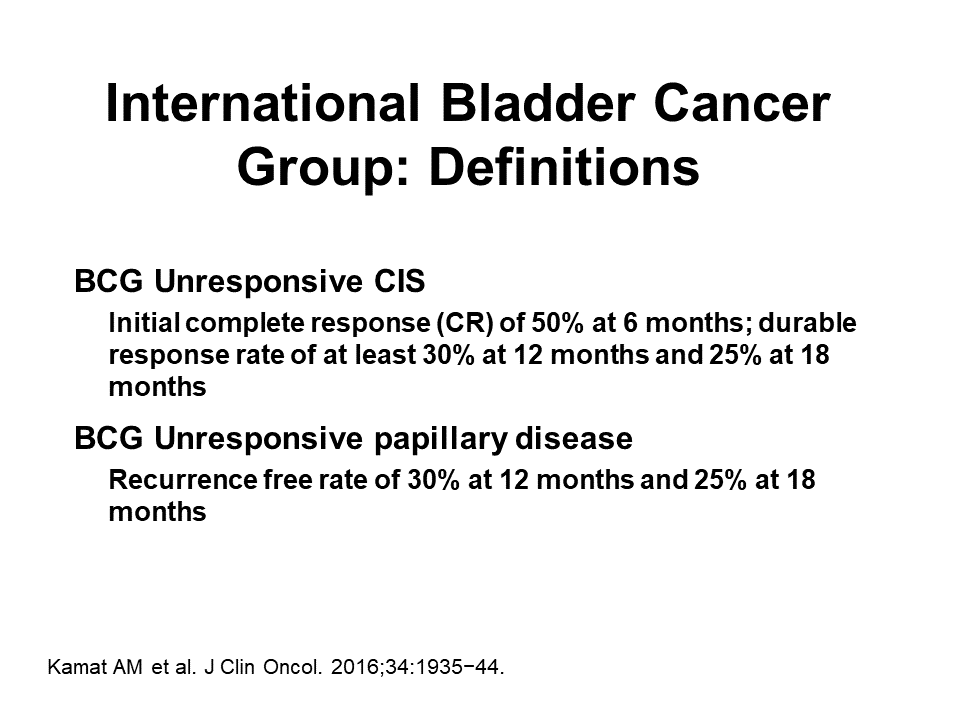 International Bladder Cancer Group: Definitions

BCG Unresponsive CIS

Initial complete response (CR) of 50% at 6 months; durable response rate of at least 30% at 12 months and 25% at 18 months

BCG Unresponsive papillary disease

Recurrence free rate of 30% at 12 months and 25% at 18 months

Kamat AM et al. J Clin Oncol. 2016;34:1935−44.